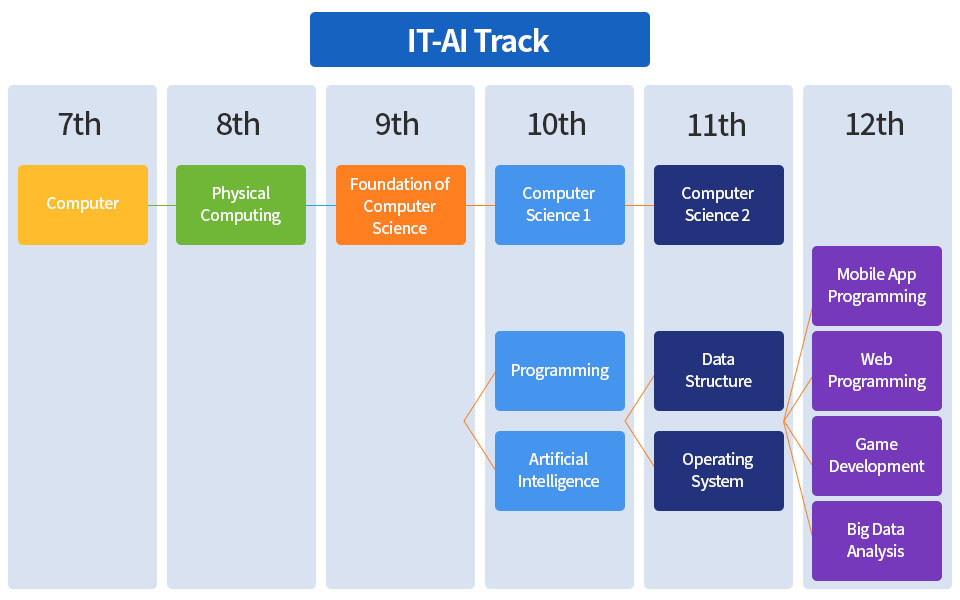 IT-AI Track

7th

Computer

8th

Physical Computing

9th

Foundation of Computer Science

10th

Computer Science 1

Programming

Artificial Intelligence

11th

Computer Science 2

Data Structure

Operating System

12th

Mobile App Programming

Web Programming

Game Development

Big Data Analysis